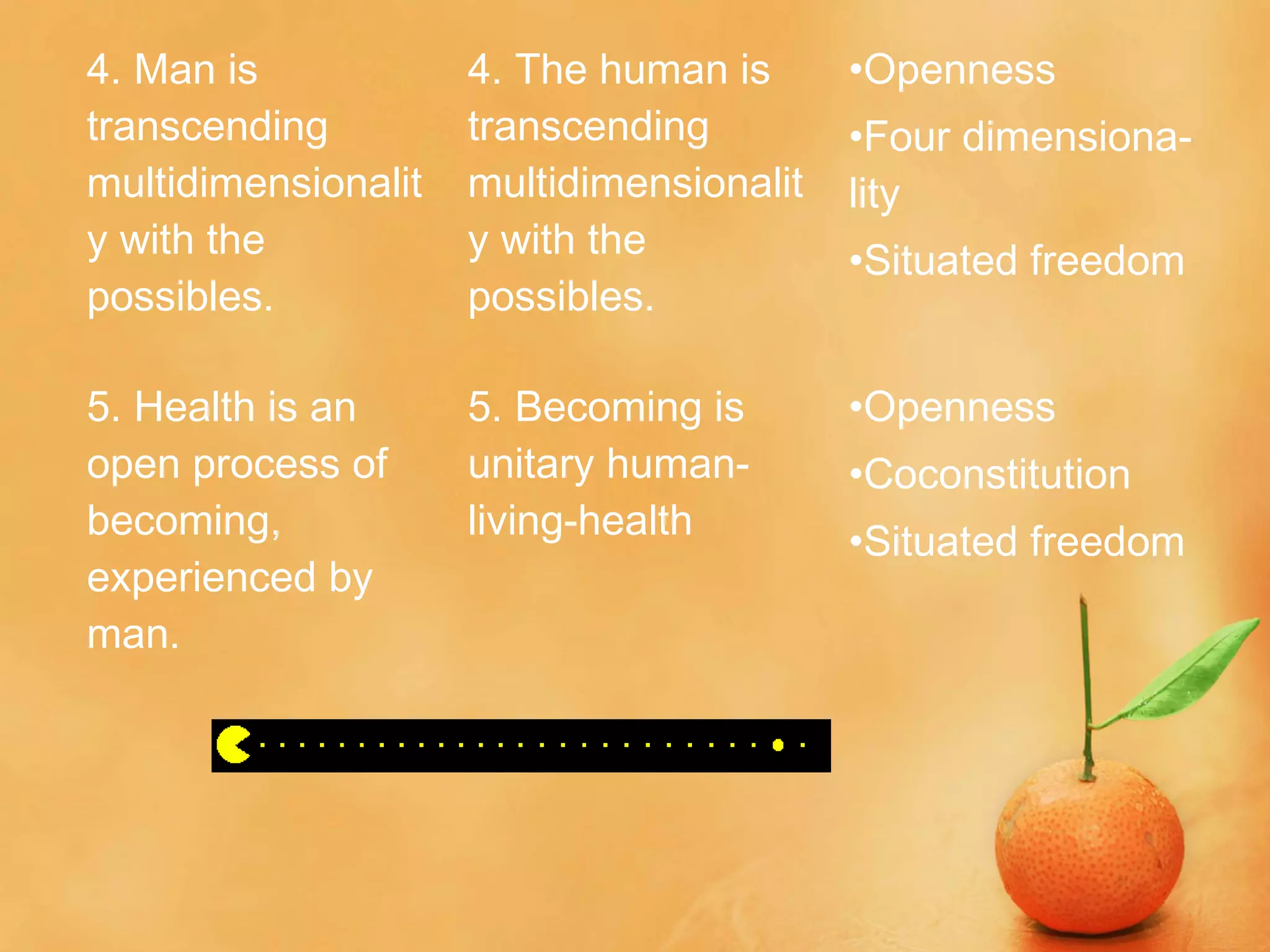 | | | |
|---|---|---|
| 4. Man is transcending multidimensionality with the possibles. | 4. The human is transcending multidimensionality with the possibles. | •Openness •Four dimensionality •Situated freedom |
| 5. Health is an open process of becoming, experienced by man. | 5. Becoming is unitary human-living-health | •Openness •Coconstitution •Situated freedom |